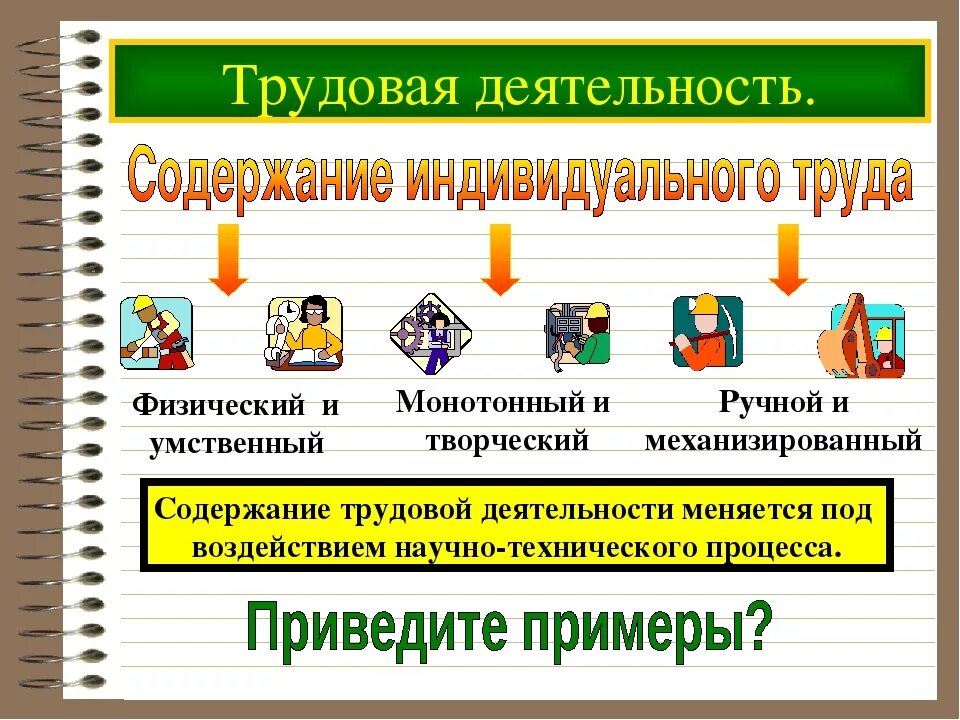 Трудовая деятельность.

Содержание индивидуального труда

Физический и умственный

Монотонный и творческий

Ручной и механизированный

Содержание трудовой деятельности меняется под воздействием научно-технического процесса.

Приведите примеры?